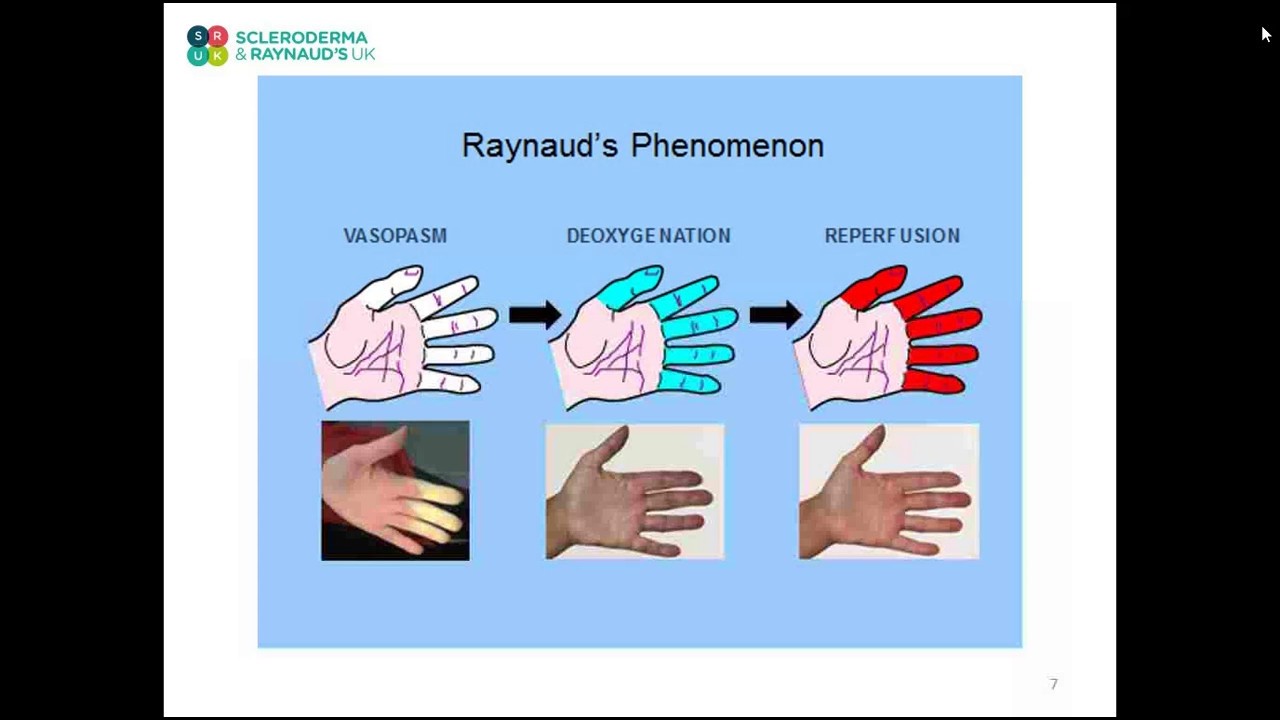 S R
U K
SCLERODERMA
& RAYNAUD'S UK

Raynaud's Phenomenon

VASOPASM

DEOXYGE NATION

REPERF USION

7